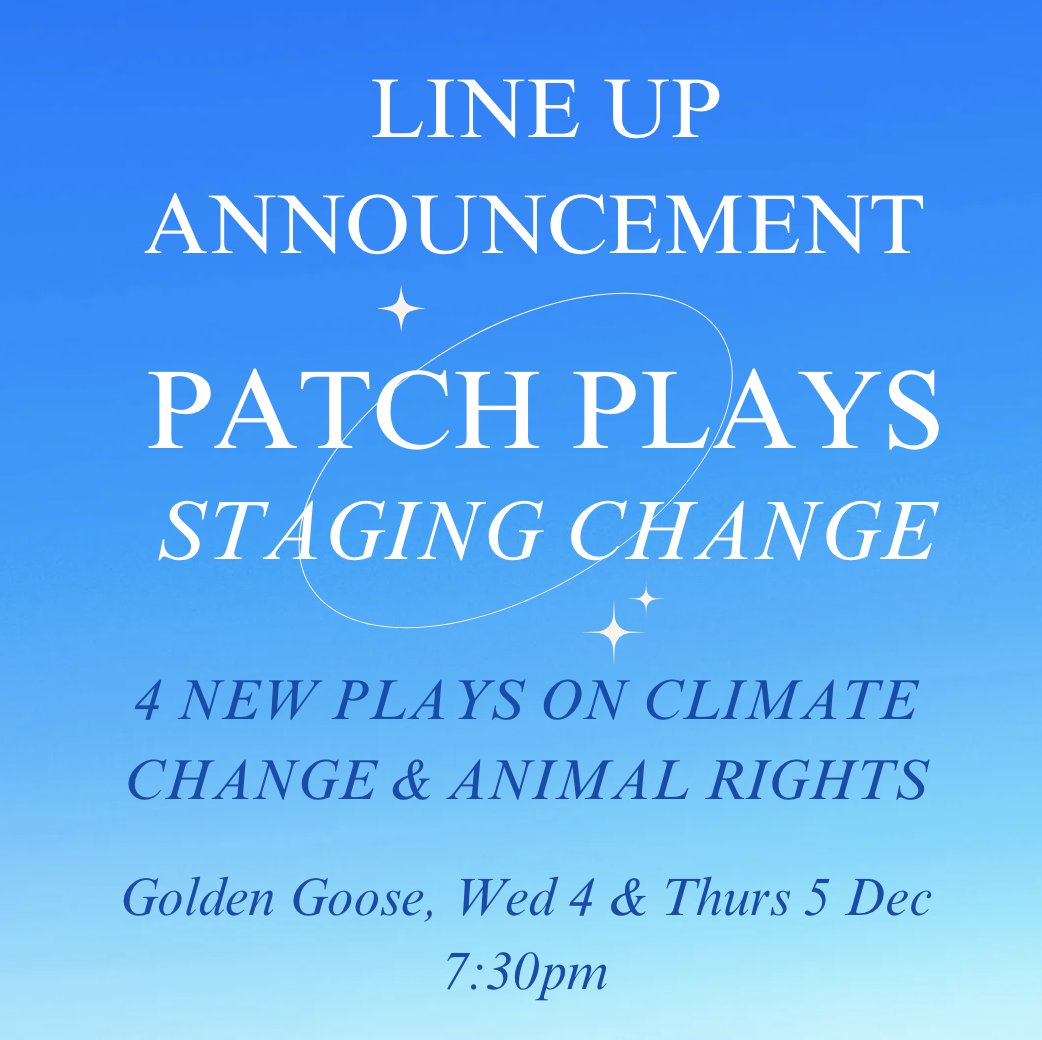 LINE UP ANNOUNCEMENT

PATCH PLAYS
STAGING CHANGE

4 NEW PLAYS ON CLIMATE CHANGE & ANIMAL RIGHTS

Golden Goose, Wed 4 & Thurs 5 Dec
7:30pm